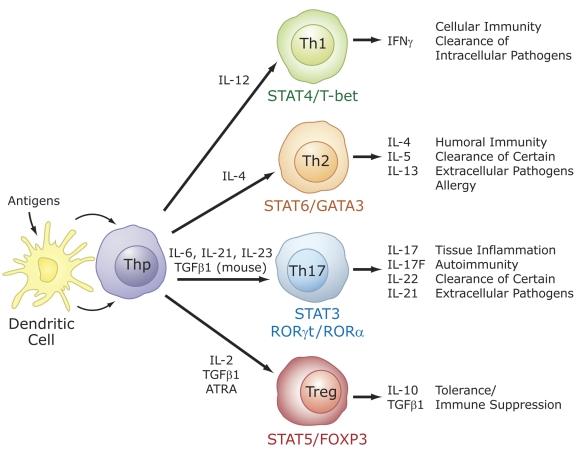 Antigens

Dendritic Cell

Thp

IL-12

Th1

STAT4/T-bet

IFNγ

Cellular Immunity
Clearance of Intracellular Pathogens

IL-4

Th2

STAT6/GATA3

IL-4
IL-5
IL-13

Humoral Immunity
Clearance of Certain Extracellular Pathogens
Allergy

IL-6, IL-21, IL-23
TGFβ1 (mouse)

Th17

STAT3
RORγt/RORα

IL-17
IL-17F
IL-22
IL-21

Tissue Inflammation
Autoimmunity
Clearance of Certain Extracellular Pathogens

IL-2
TGFβ1
ATRA

Treg

STAT5/FOXP3

IL-10
TGFβ1

Tolerance/
Immune Suppression